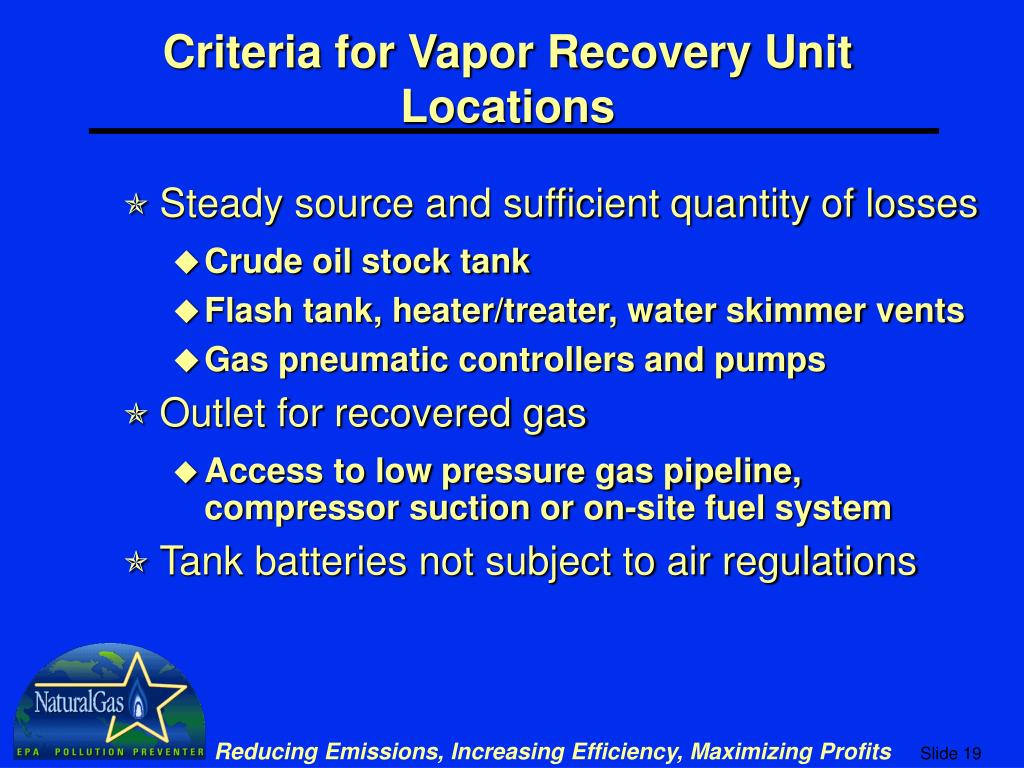 Criteria for Vapor Recovery Unit Locations

Steady source and sufficient quantity of losses

Crude oil stock tank

Flash tank, heater/treater, water skimmer vents

Gas pneumatic controllers and pumps

Outlet for recovered gas

Access to low pressure gas pipeline, compressor suction or on-site fuel system

Tank batteries not subject to air regulations

NaturalGas

EPA POLLUTION PREVENTER

Reducing Emissions, Increasing Efficiency, Maximizing Profits

Slide 19